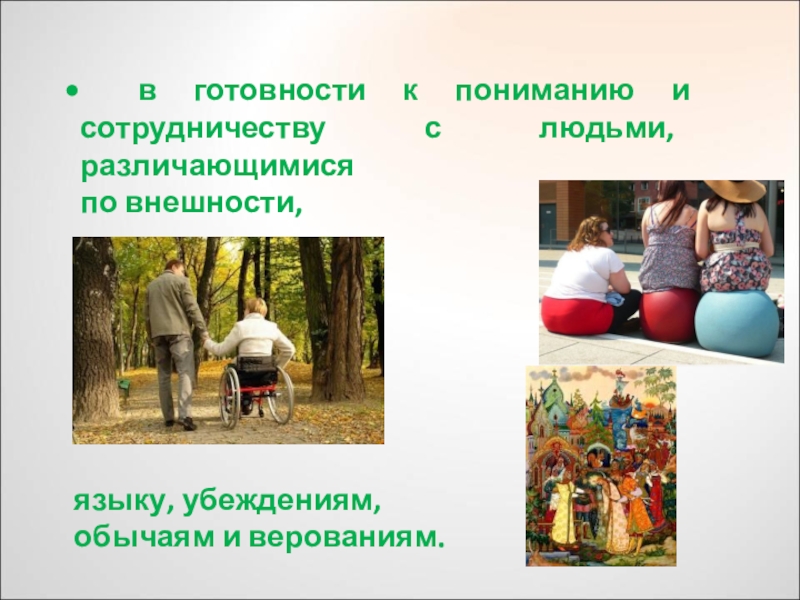 • в готовности к пониманию и сотрудничеству с людьми, различающимися по внешности,

языку, убеждениям, обычаям и верованиям.